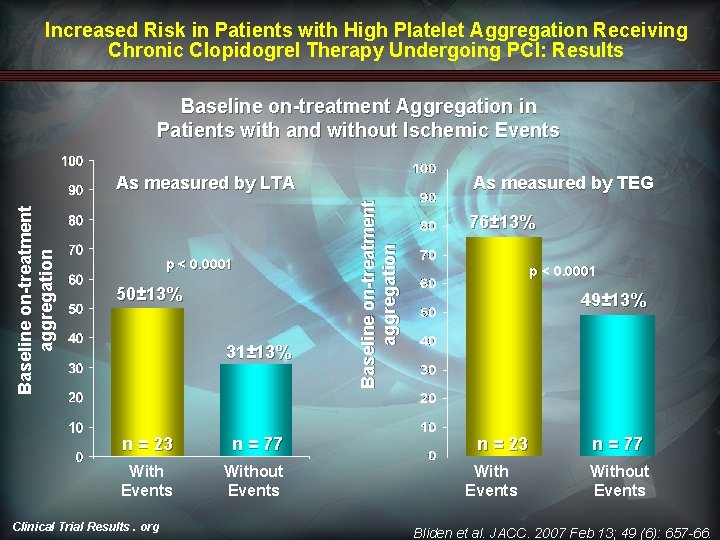 Increased Risk in Patients with High Platelet Aggregation Receiving Chronic Clopidogrel Therapy Undergoing PCI: Results

Baseline on-treatment Aggregation in Patients with and without Ischemic Events

As measured by LTA

Baseline on-treatment aggregation

100
90
80
70
60
50
40
30
20
10
0

p < 0.0001

50±13%

31±13%

n = 23

n = 77

With Events

Without Events

As measured by TEG

Baseline on-treatment aggregation

100
90
80
70
60
50
40
30
20
10
0

76±13%

p < 0.0001

49±13%

n = 23

n = 77

With Events

Without Events

Clinical Trial Results . org

Bliden et al. JACC. 2007 Feb 13; 49 (6): 657-66.